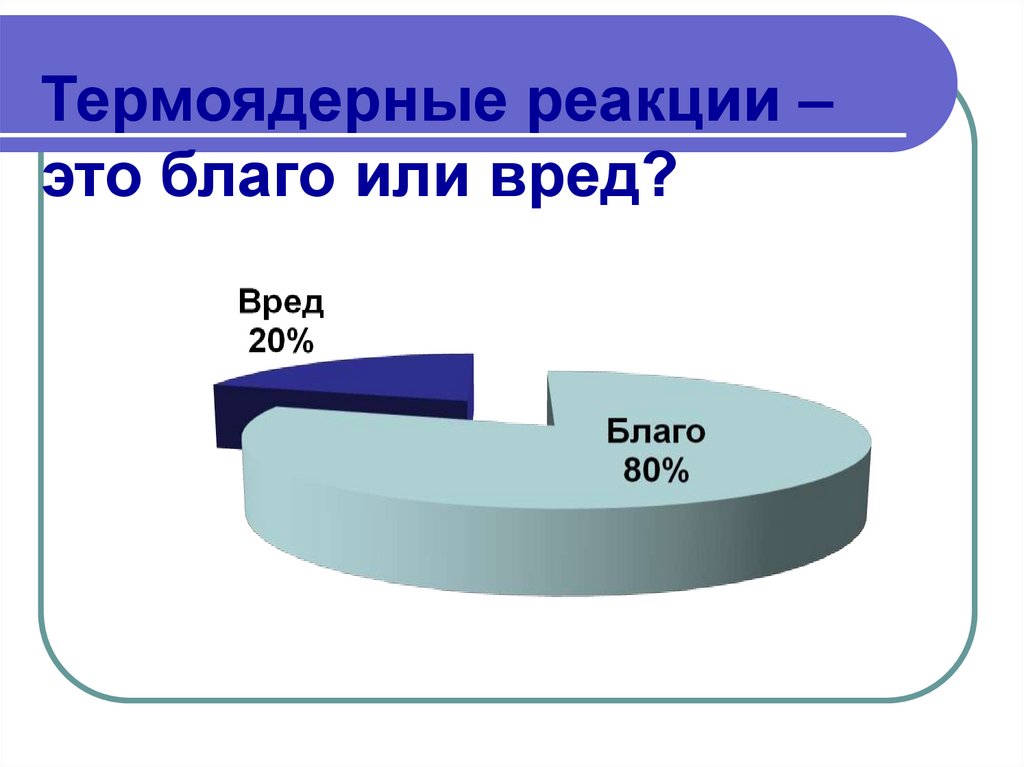 Термоядерные реакции – это благо или вред?

Вред
20%

Благо
80%